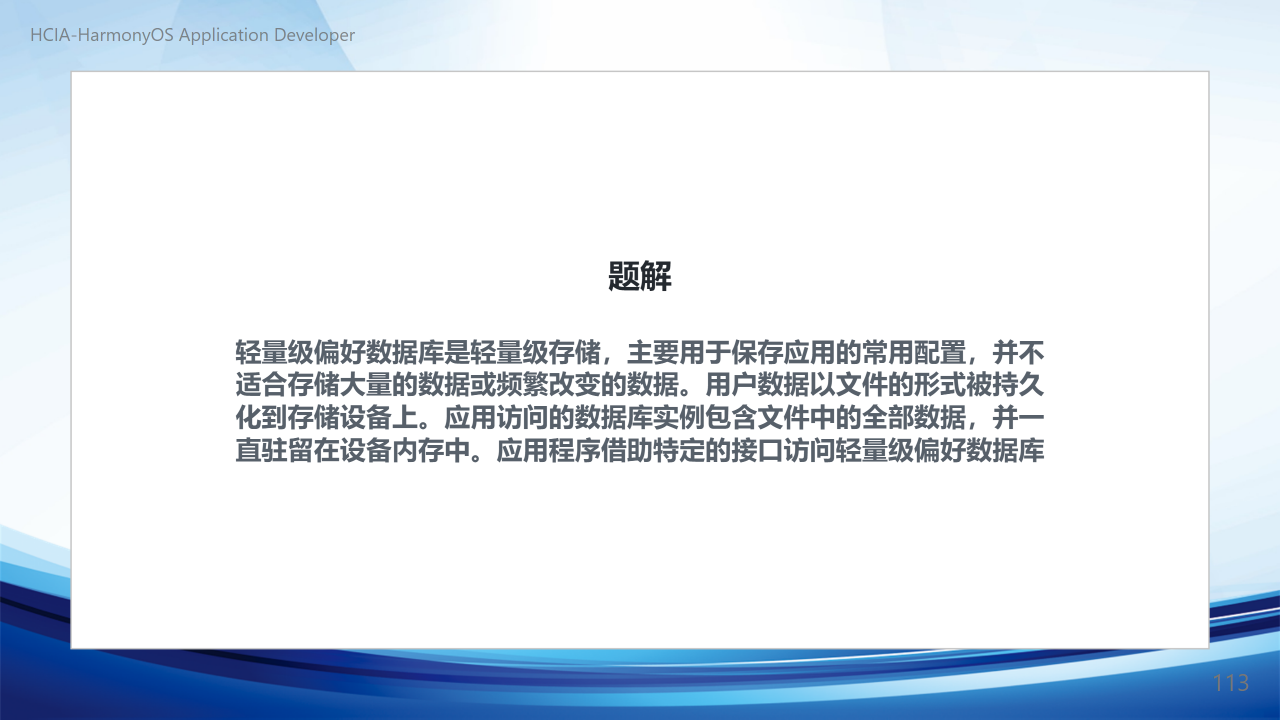 HCIA-HarmonyOS Application Developer

题解

轻量级偏好数据库是轻量级存储，主要用于保存应用的常用配置，并不适合存储大量的数据或频繁改变的数据。用户数据以文件的形式被持久化到存储设备上。应用访问的数据库实例包含文件中的全部数据，并一直驻留在设备内存中。应用程序借助特定的接口访问轻量级偏好数据库

113